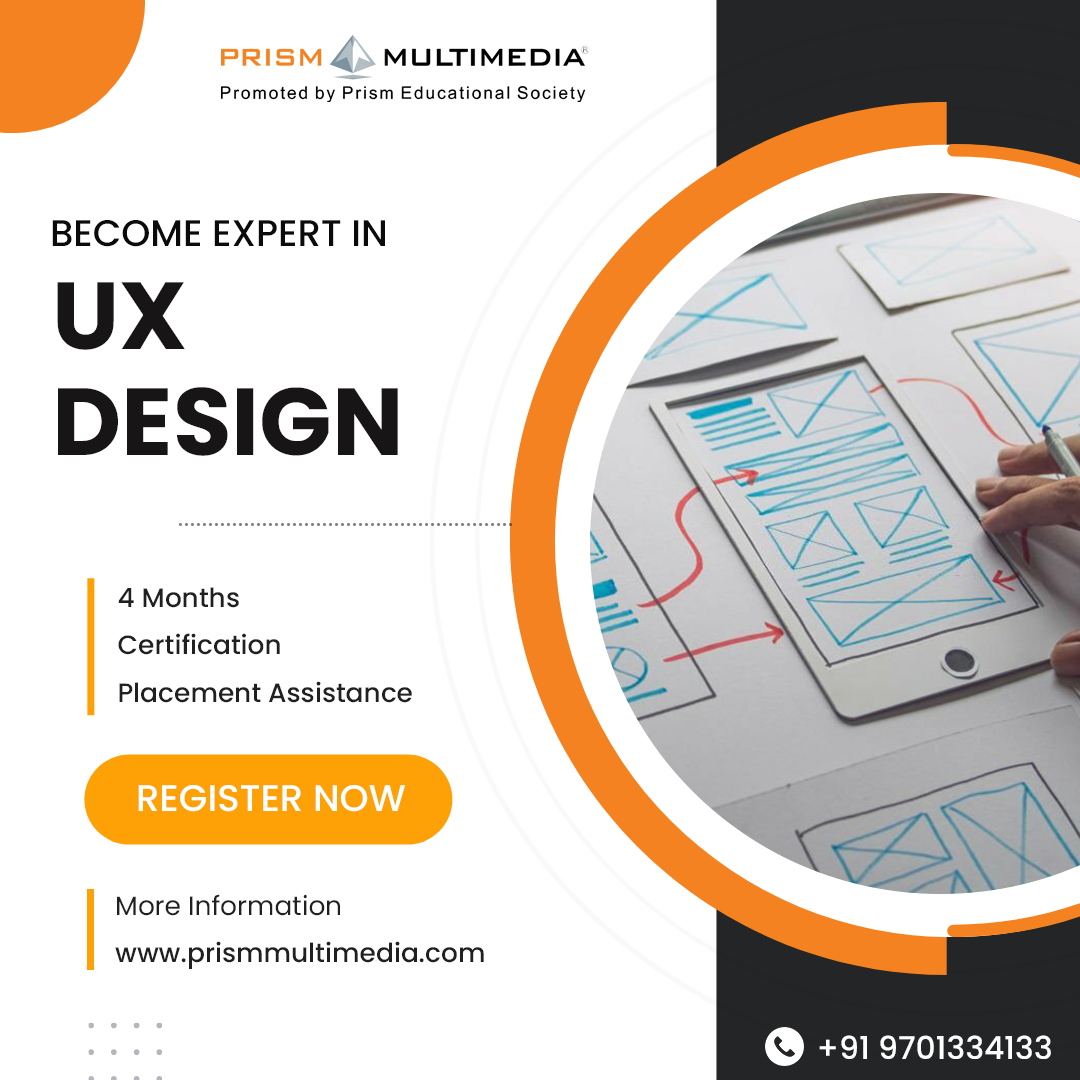 PRISM MULTIMEDIA®
Promoted by Prism Educational Society

BECOME EXPERT IN
UX
DESIGN

4 Months
Certification
Placement Assistance

REGISTER NOW

More Information
www.prismmultimedia.com

+91 9701334133